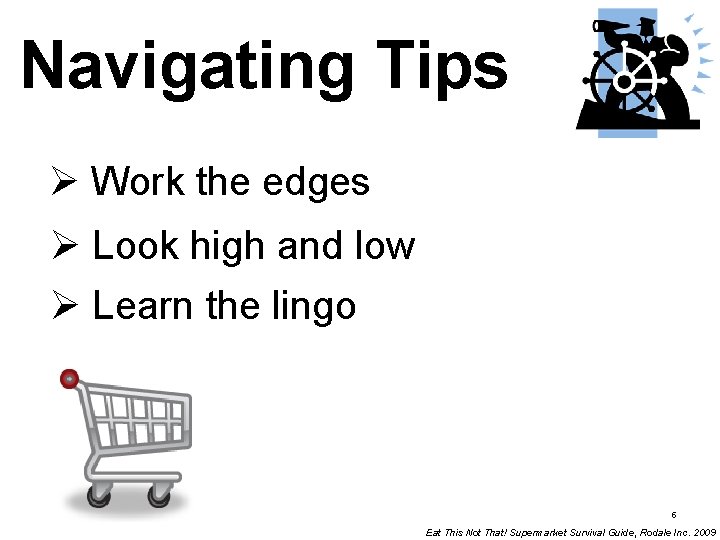 Navigating Tips

➢ Work the edges
➢ Look high and low
➢ Learn the lingo

6

Eat This Not That! Supermarket Survival Guide, Rodale Inc. 2009